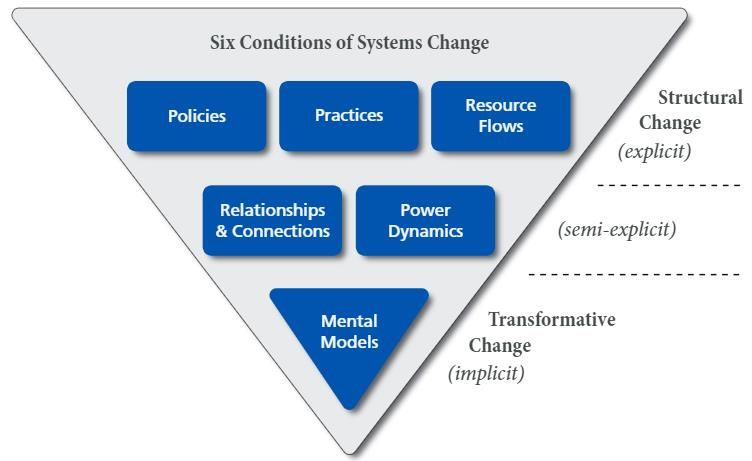 Six Conditions of Systems Change

Policies

Practices

Resource Flows

Structural Change
(explicit)

Relationships & Connections

Power Dynamics

(semi-explicit)

Mental Models

Transformative Change
(implicit)